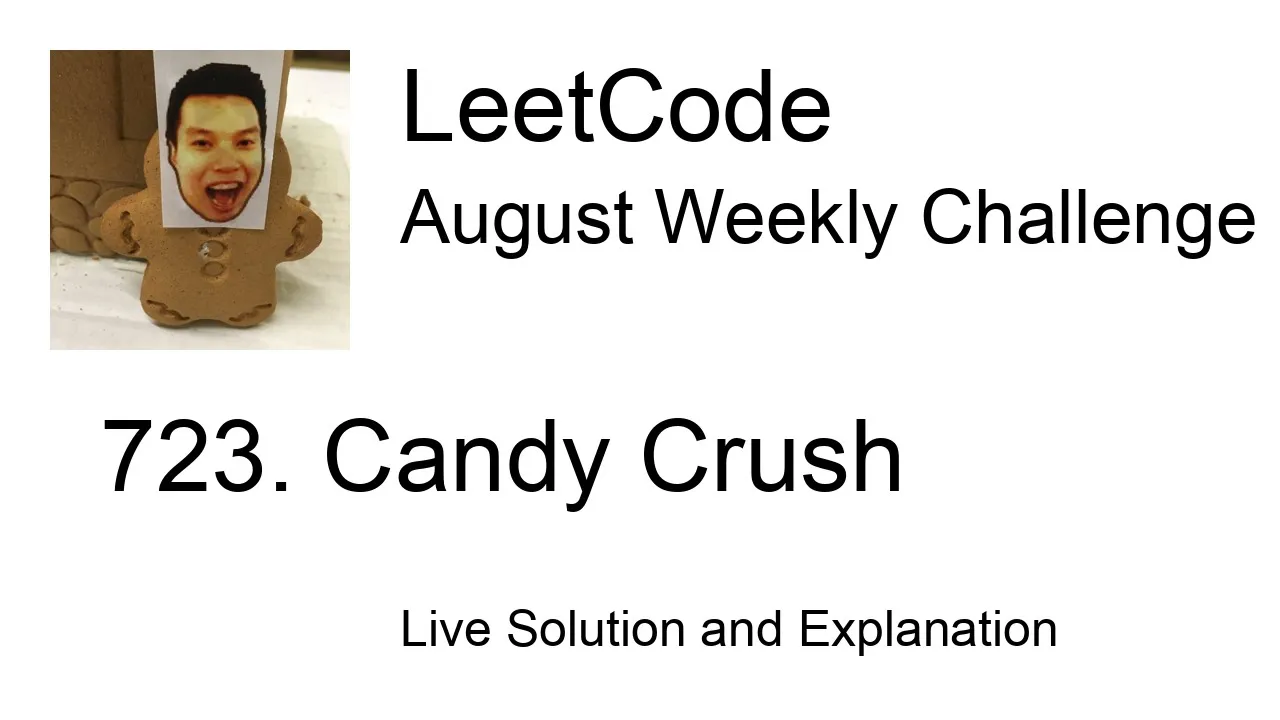 LeetCode
August Weekly Challenge

723. Candy Crush

Live Solution and Explanation